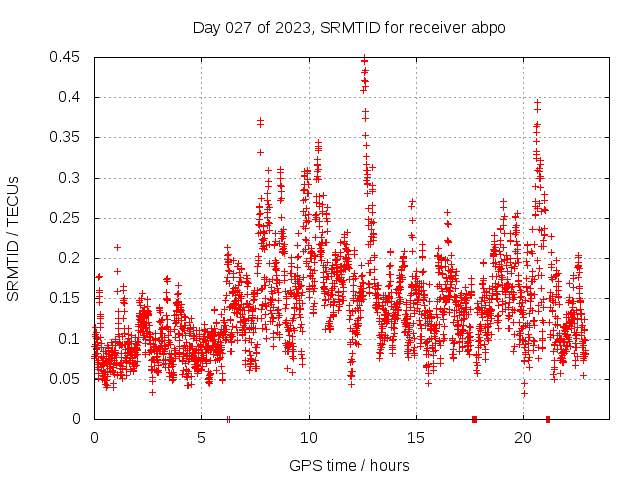 Day 027 of 2023, SRMTID for receiver abpo

SRMTID / TECUs

0.45
0.4
0.35
0.3
0.25
0.2
0.15
0.1
0.05
0

0
5
10
15
20

GPS time / hours